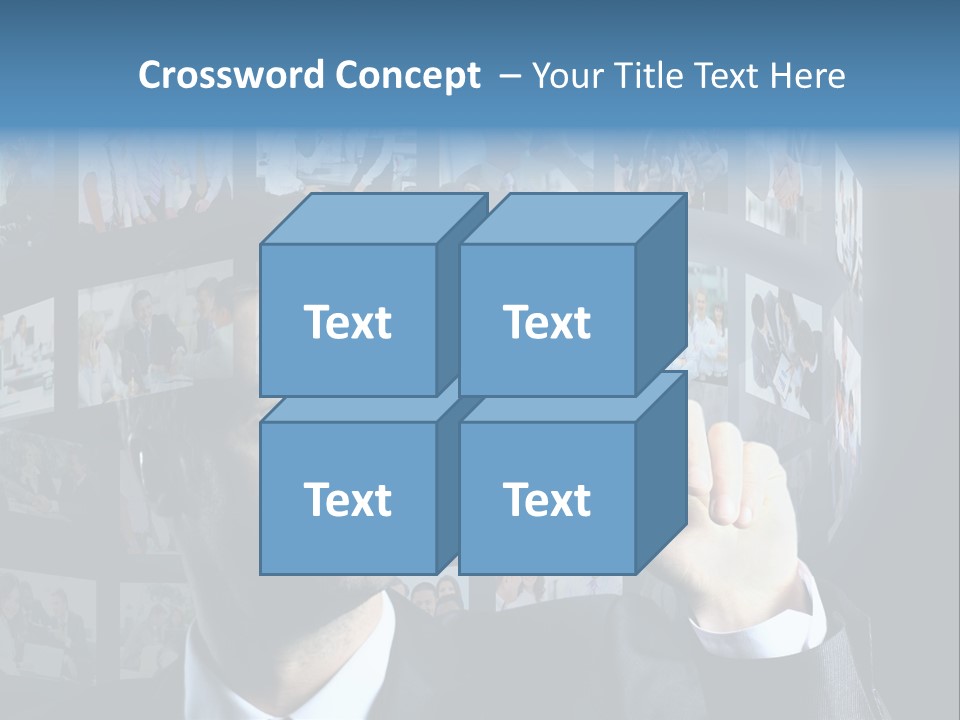 Crossword Concept – Your Title Text Here

Text

Text

Text

Text